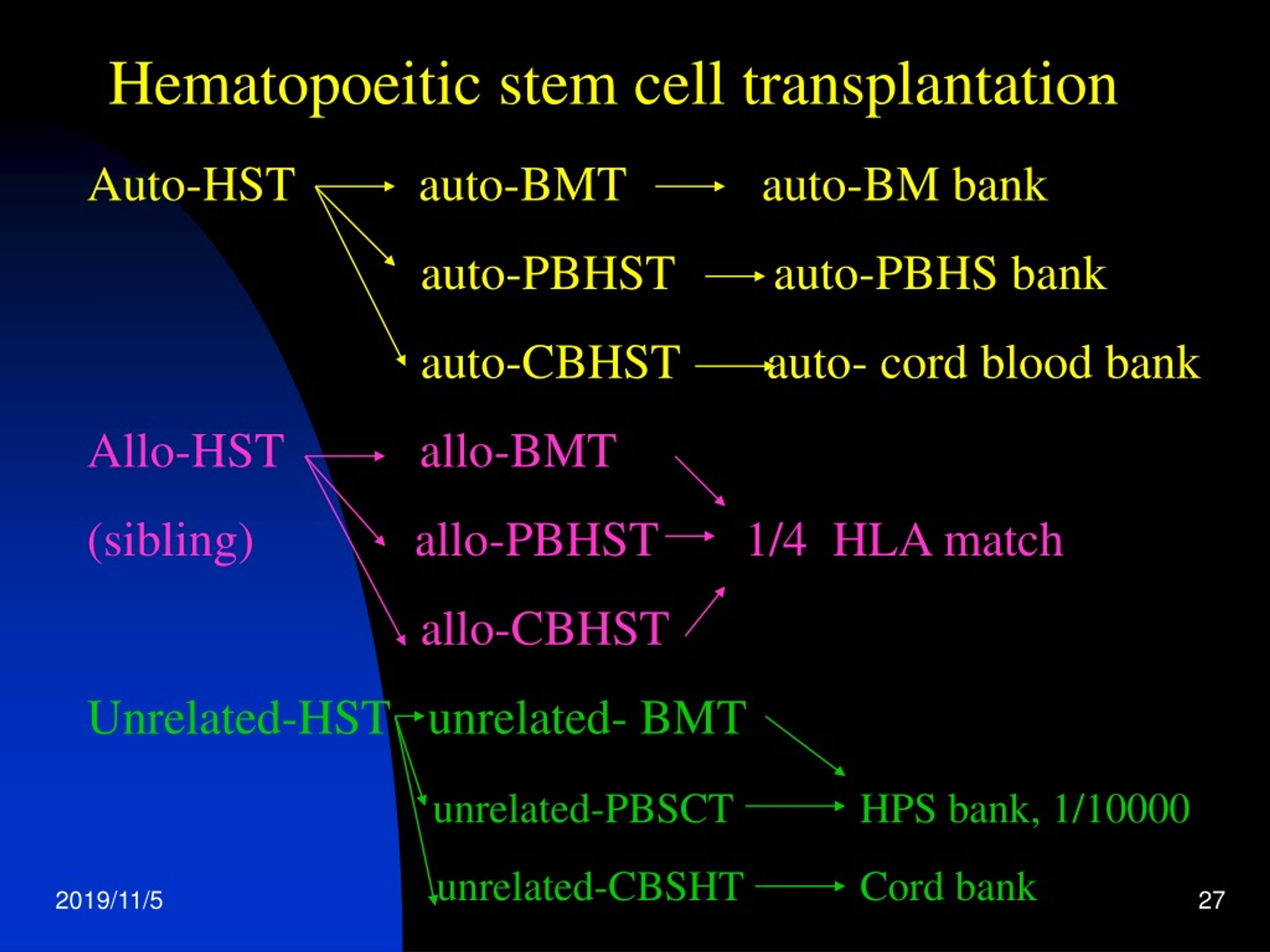 Hematopoeitic stem cell transplantation

Auto-HST → auto-BMT → auto-BM bank

auto-PBHST → auto-PBHS bank

auto-CBHST → auto- cord blood bank

Allo-HST → allo-BMT

(sibling) allo-PBHST → 1/4 HLA match

allo-CBHST

Unrelated-HST → unrelated- BMT

unrelated-PBSCT → HPS bank, 1/10000

unrelated-CBSHT → Cord bank

2019/11/5

27